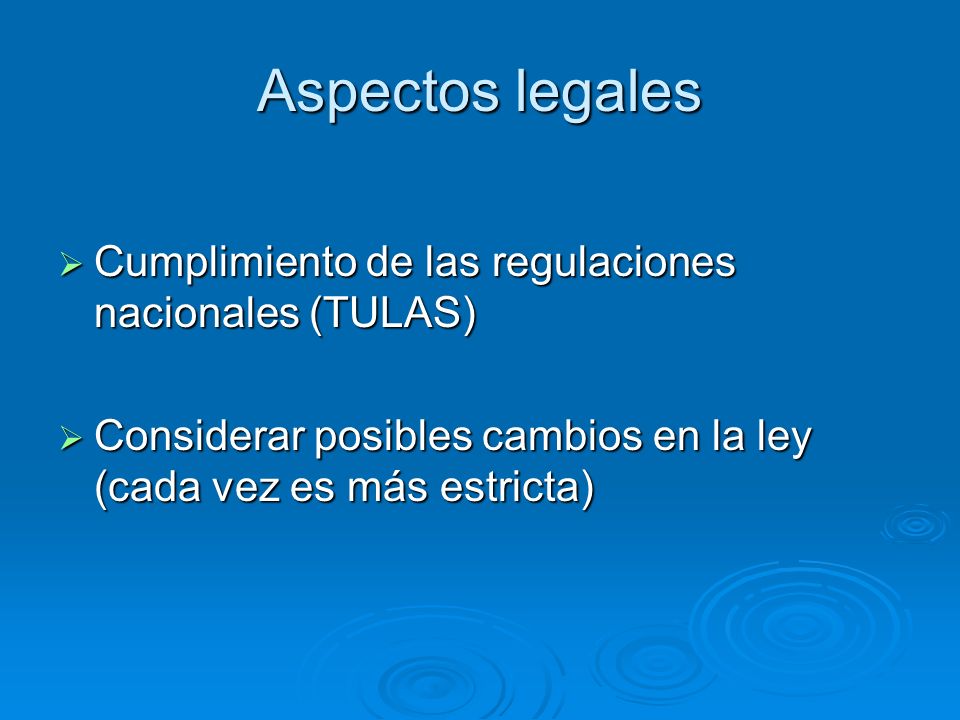 Aspectos legales

➢ Cumplimiento de las regulaciones nacionales (TULAS)

➢ Considerar posibles cambios en la ley (cada vez es más estricta)